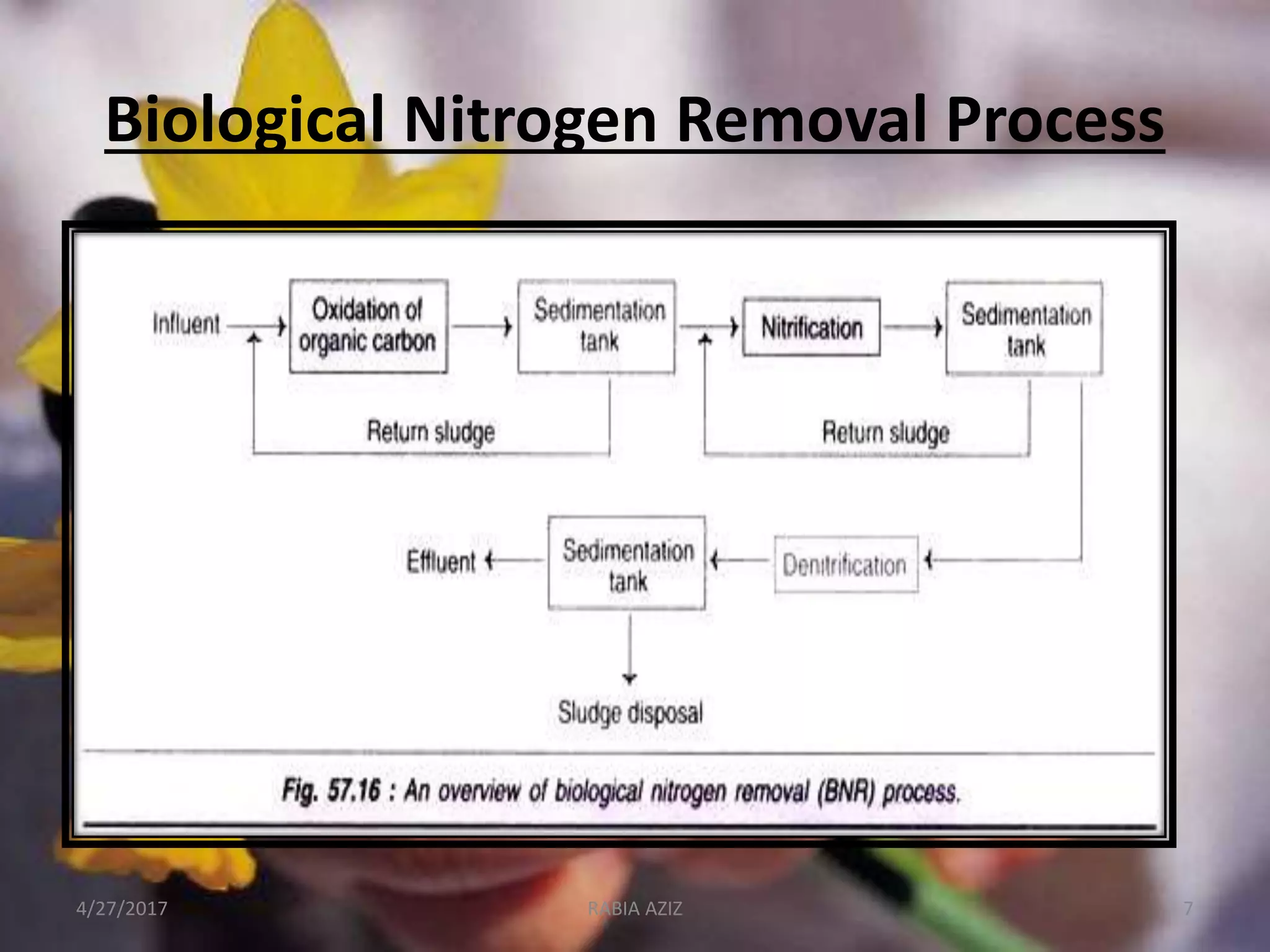 Biological Nitrogen Removal Process

Influent

Oxidation of organic carbon

Sedimentation tank

Nitrification

Sedimentation tank

Return sludge

Return sludge

Effluent

Sedimentation tank

Denitrification

Sludge disposal

Fig. 57.16 : An overview of biological nitrogen removal (BNR) process.

4/27/2017

RABIA AZIZ

7